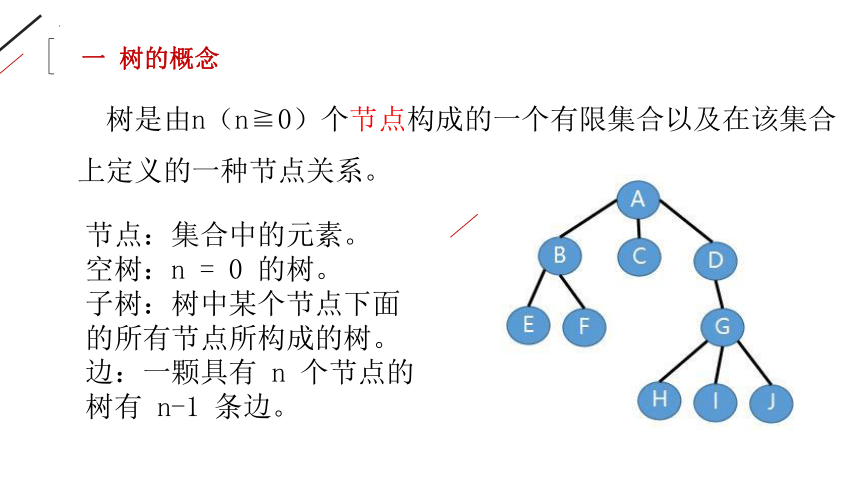 一 树的概念

树是由n（n≧0）个节点构成的一个有限集合以及在该集合上定义的一种节点关系。

节点：集合中的元素。
空树：n = 0 的树。
子树：树中某个节点下面的所有节点所构成的树。
边：一颗具有 n 个节点的树有 n-1 条边。

A
B
C
D
E
F
G
H
I
J